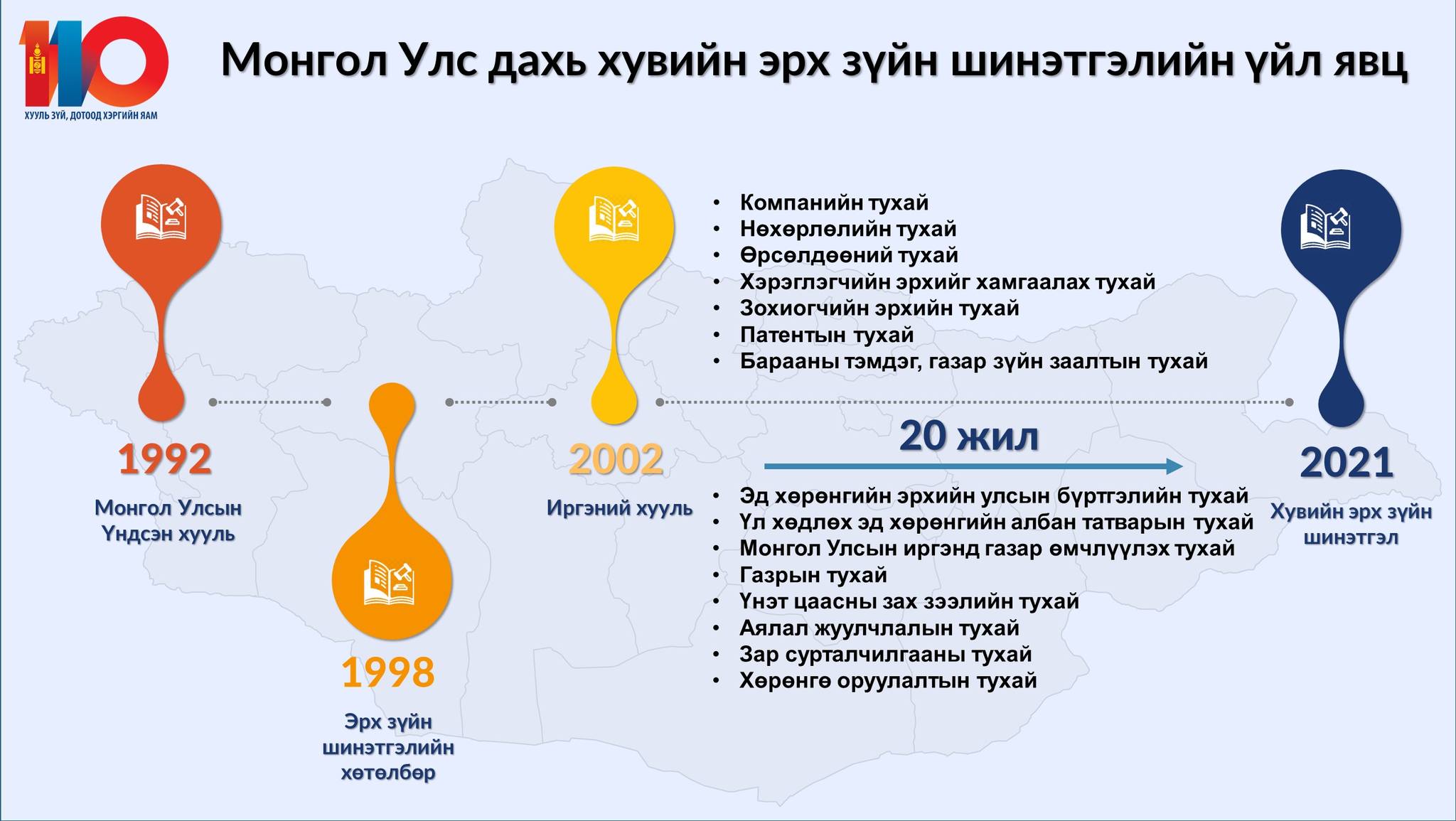 110
ХУУЛЬ ЗҮЙ, ДОТООД ХЭРГИЙН ЯАМ

Монгол Улс дахь хувийн эрх зүйн шинэтгэлийн үйл явц

1992
Монгол Улсын Үндсэн хууль

1998
Эрх зүйн шинэтгэлийн хөтөлбөр

2002
Иргэний хууль

- Компанийн тухай
- Нөхөрлөлийн тухай
- Өрсөлдөөний тухай
- Хэрэглэгчийн эрхийг хамгаалах тухай
- Зохиогчийн эрхийн тухай
- Патентын тухай
- Барааны тэмдэг, газар зүйн заалтын тухай

20 жил

- Эд хөрөнгийн эрхийн улсын бүртгэлийн тухай
- Үл хөдлөх эд хөрөнгийн албан татварын тухай
- Монгол Улсын иргэнд газар өмчлүүлэх тухай
- Газрын тухай
- Үнэт цаасны зах зээлийн тухай
- Аялал жуулчлалын тухай
- Зар сурталчилгааны тухай
- Хөрөнгө оруулалтын тухай

2021
Хувийн эрх зүйн шинэтгэл